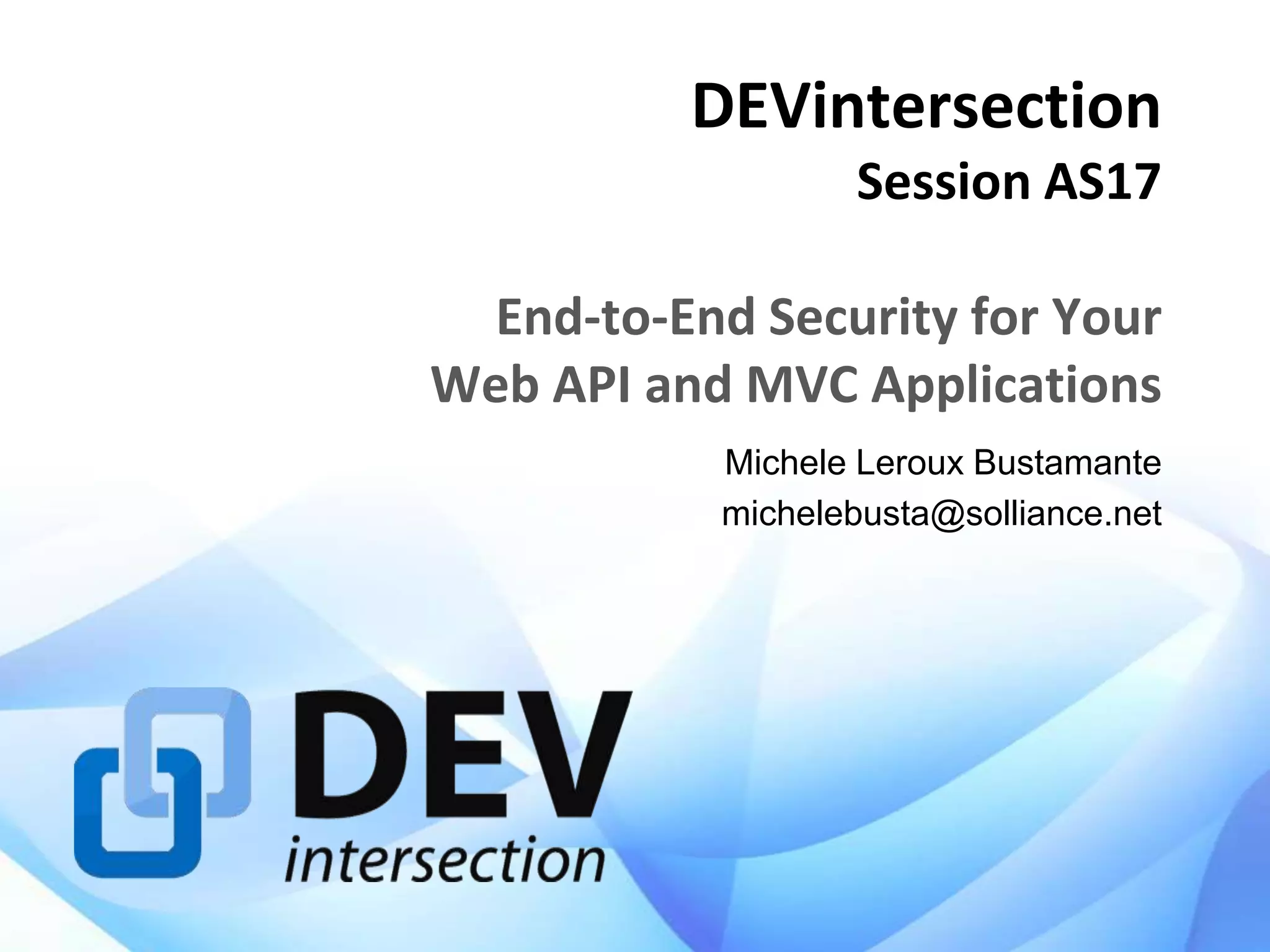 DEVintersection
Session AS17

End-to-End Security for Your Web API and MVC Applications

Michele Leroux Bustamante
michelebusta@solliance.net

DEV
intersection